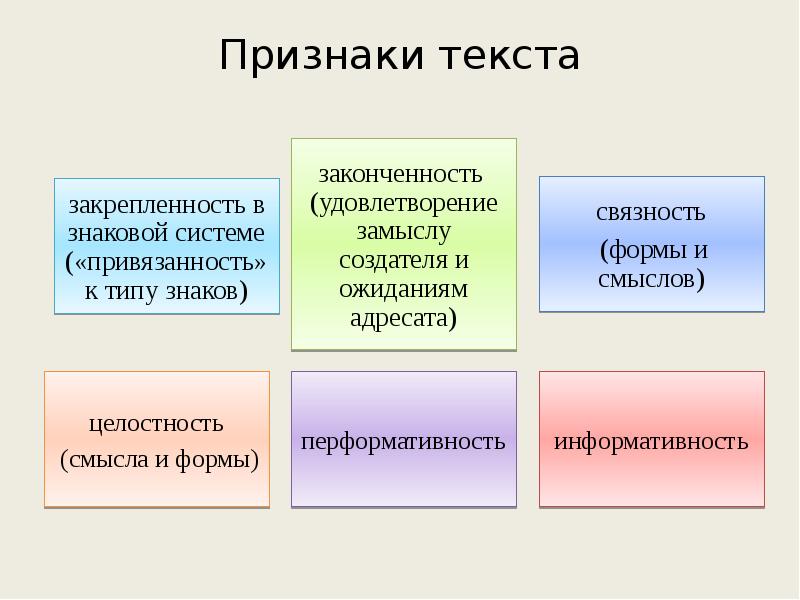 Признаки текста

закрепленность в знаковой системе («привязанность» к типу знаков)

законченность (удовлетворение замыслу создателя и ожиданиям адресата)

связность

(формы и смыслов)

целостность

(смысла и формы)

перформативность

информативность